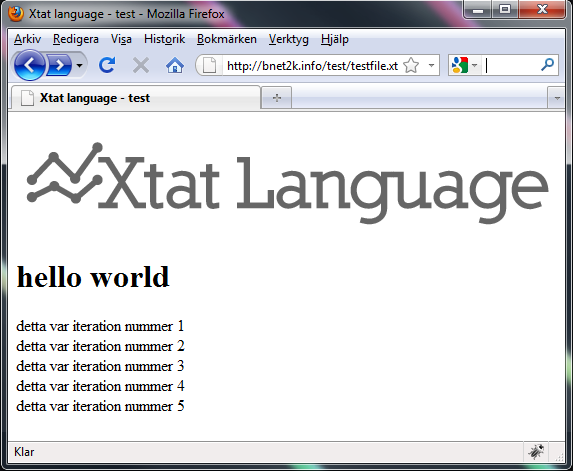 Xtat language - test - Mozilla Firefox

Arkiv Redigera Visa Historik Bokmärken Verktyg Hjälp

http://bnet2k.info/test/testfile.xt

Xtat language - test

Xtat Language

hello world

detta var iteration nummer 1
detta var iteration nummer 2
detta var iteration nummer 3
detta var iteration nummer 4
detta var iteration nummer 5

Klar